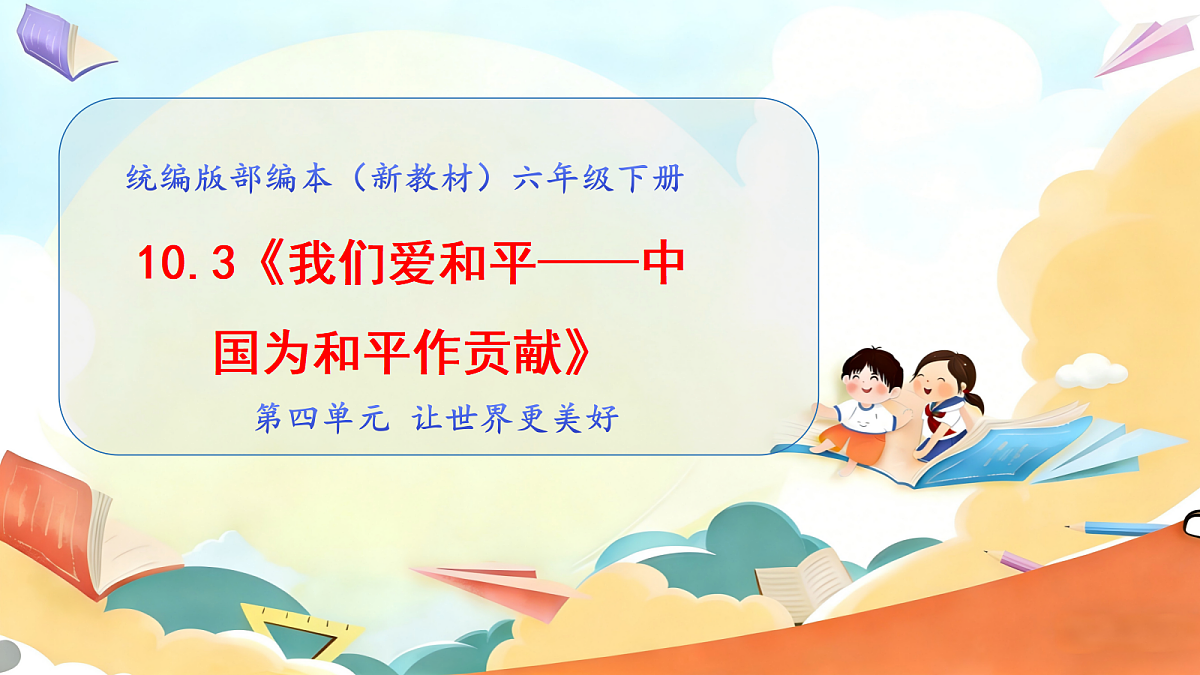 统编版部编本（新教材）六年级下册

10.3《我们爱和平——中国为和平作贡献》

第四单元 让世界更美好